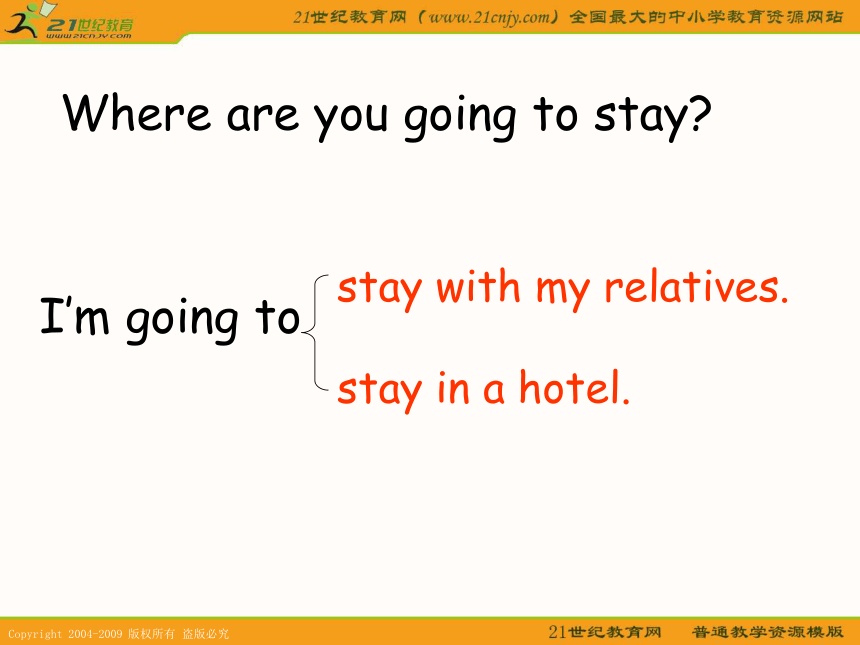 21世纪教育
www.21cnjy.com

21世纪教育网（www.21cnjy.com）全国最大的中小学教育资源网站

Where are you going to stay?

I’m going to stay with my relatives.
stay in a hotel.

Copyright 2004-2009 版权所有 盗版必究

21世纪教育网 普通教学资源模版